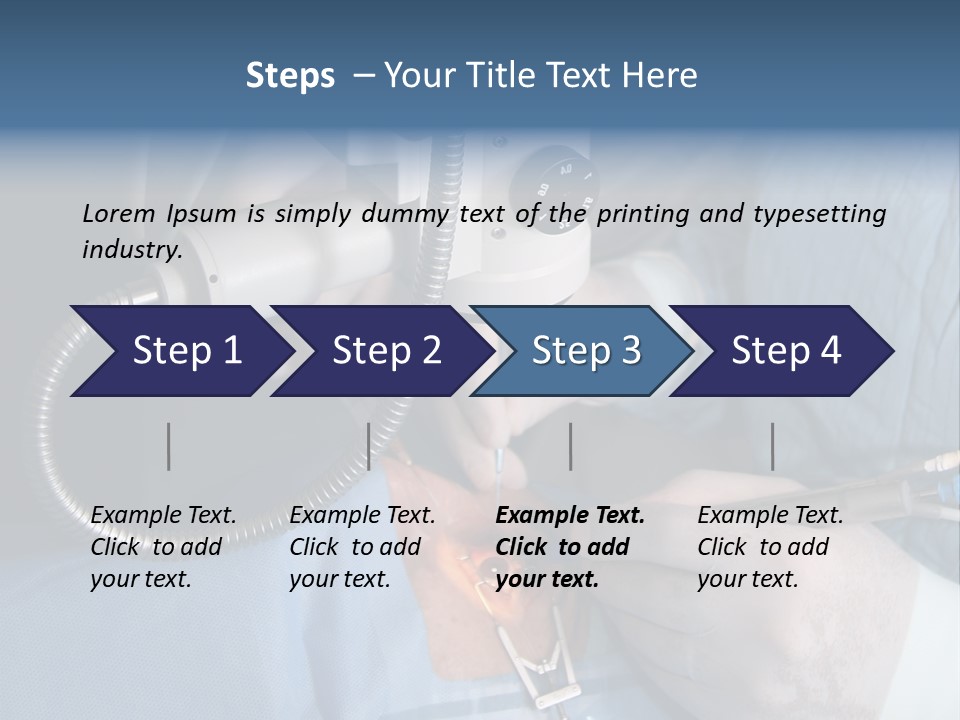 Steps – Your Title Text Here

Lorem Ipsum is simply dummy text of the printing and typesetting industry.

Step 1

Step 2

Step 3

Step 4

Example Text. Click to add your text.

Example Text. Click to add your text.

Example Text. Click to add your text.

Example Text. Click to add your text.